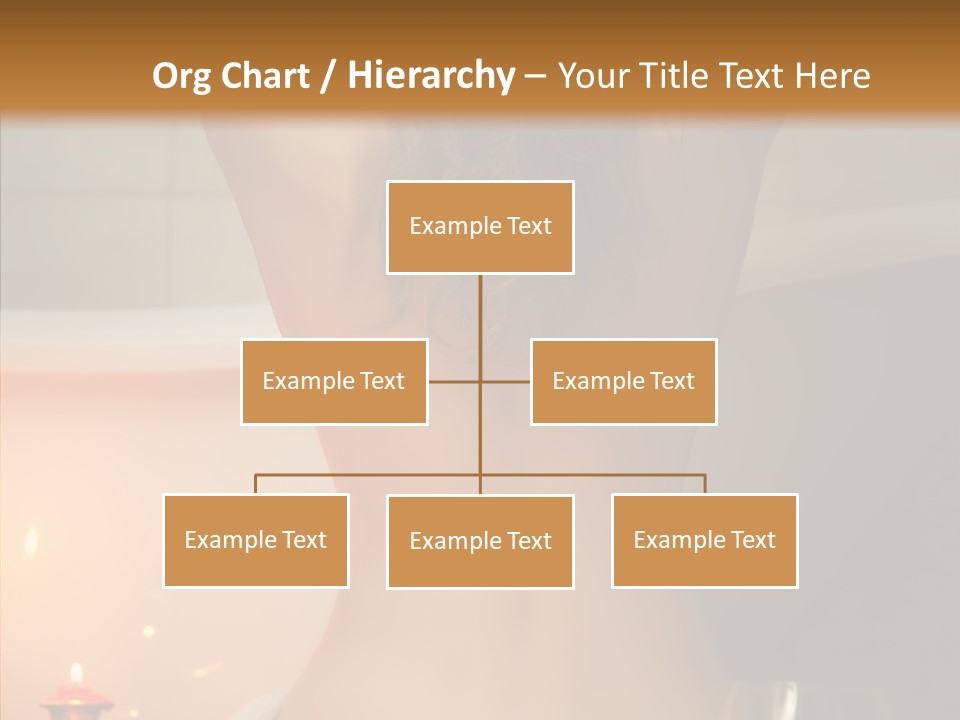 Org Chart / Hierarchy – Your Title Text Here

Example Text

Example Text

Example Text

Example Text

Example Text

Example Text